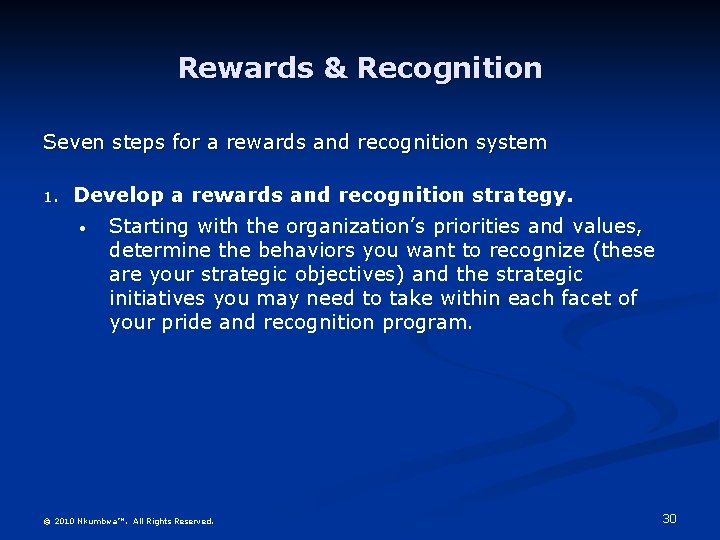 Rewards & Recognition

Seven steps for a rewards and recognition system

1. Develop a rewards and recognition strategy.

• Starting with the organization's priorities and values, determine the behaviors you want to recognize (these are your strategic objectives) and the strategic initiatives you may need to take within each facet of your pride and recognition program.

© 2010 Nkumbwa™. All Rights Reserved.

30